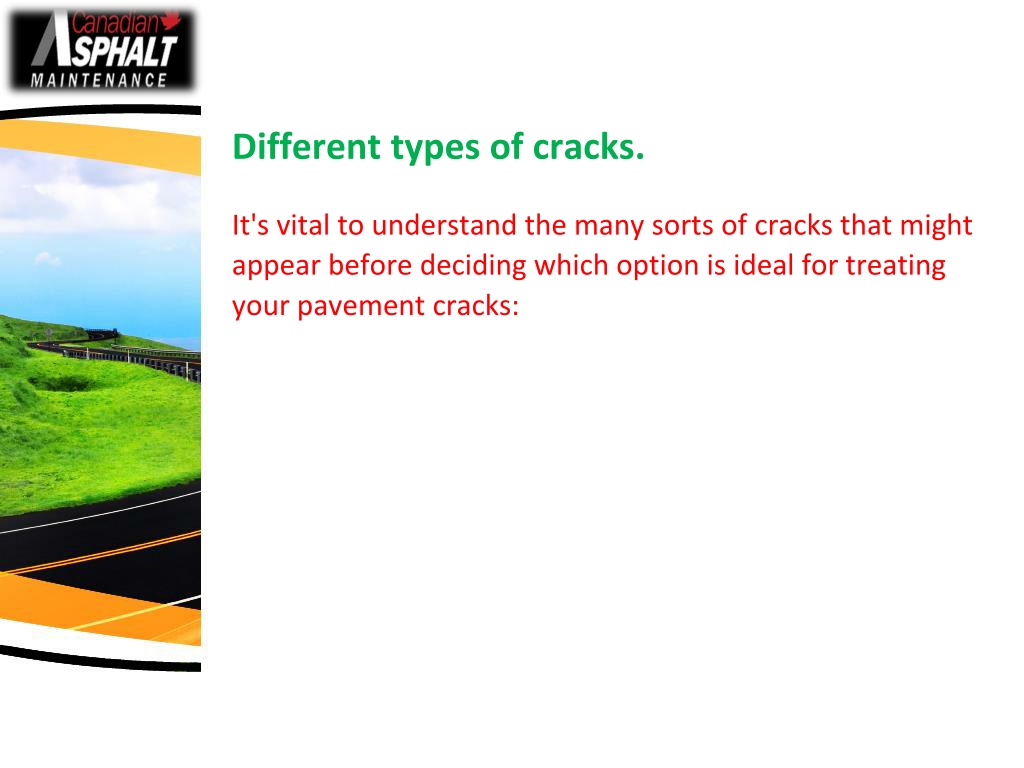 Canadian ASPHALT MAINTENANCE

Different types of cracks.

It's vital to understand the many sorts of cracks that might appear before deciding which option is ideal for treating your pavement cracks: